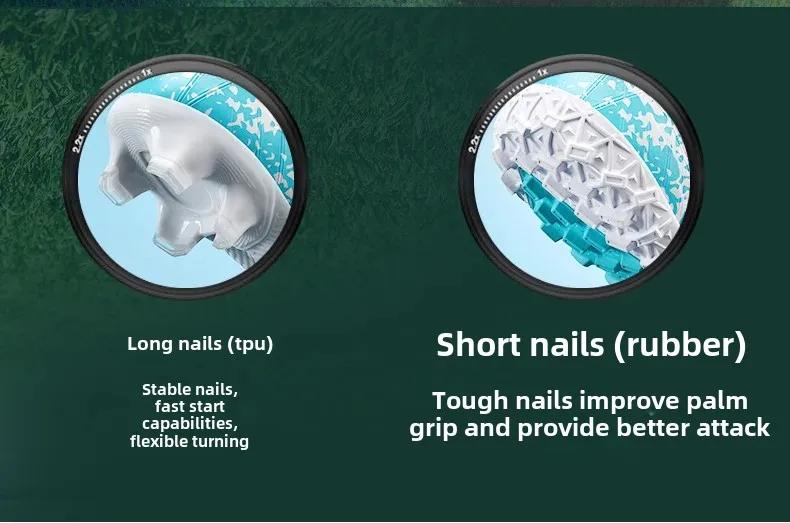 2.2x 1x

2.2x 1x

Long nails (tpu)

Stable nails, fast start capabilities, flexible turning

Short nails (rubber)

Tough nails improve palm grip and provide better attack